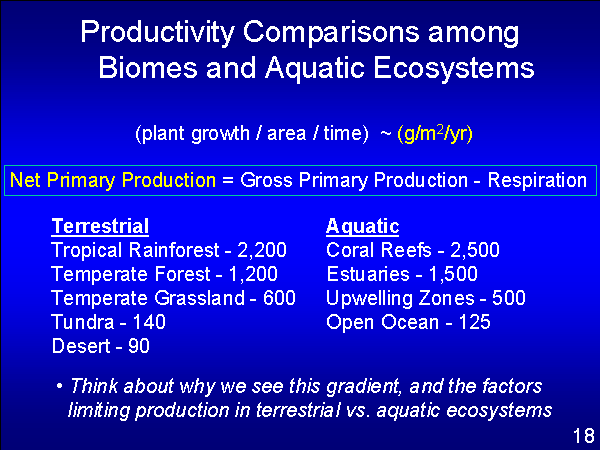 Productivity Comparisons among Biomes and Aquatic Ecosystems

(plant growth / area / time) ~ (g/m$^2$/yr)

Net Primary Production = Gross Primary Production - Respiration

Terrestrial
Tropical Rainforest - 2,200
Temperate Forest - 1,200
Temperate Grassland - 600
Tundra - 140
Desert - 90

Aquatic
Coral Reefs - 2,500
Estuaries - 1,500
Upwelling Zones - 500
Open Ocean - 125

• Think about why we see this gradient, and the factors limiting production in terrestrial vs. aquatic ecosystems

18